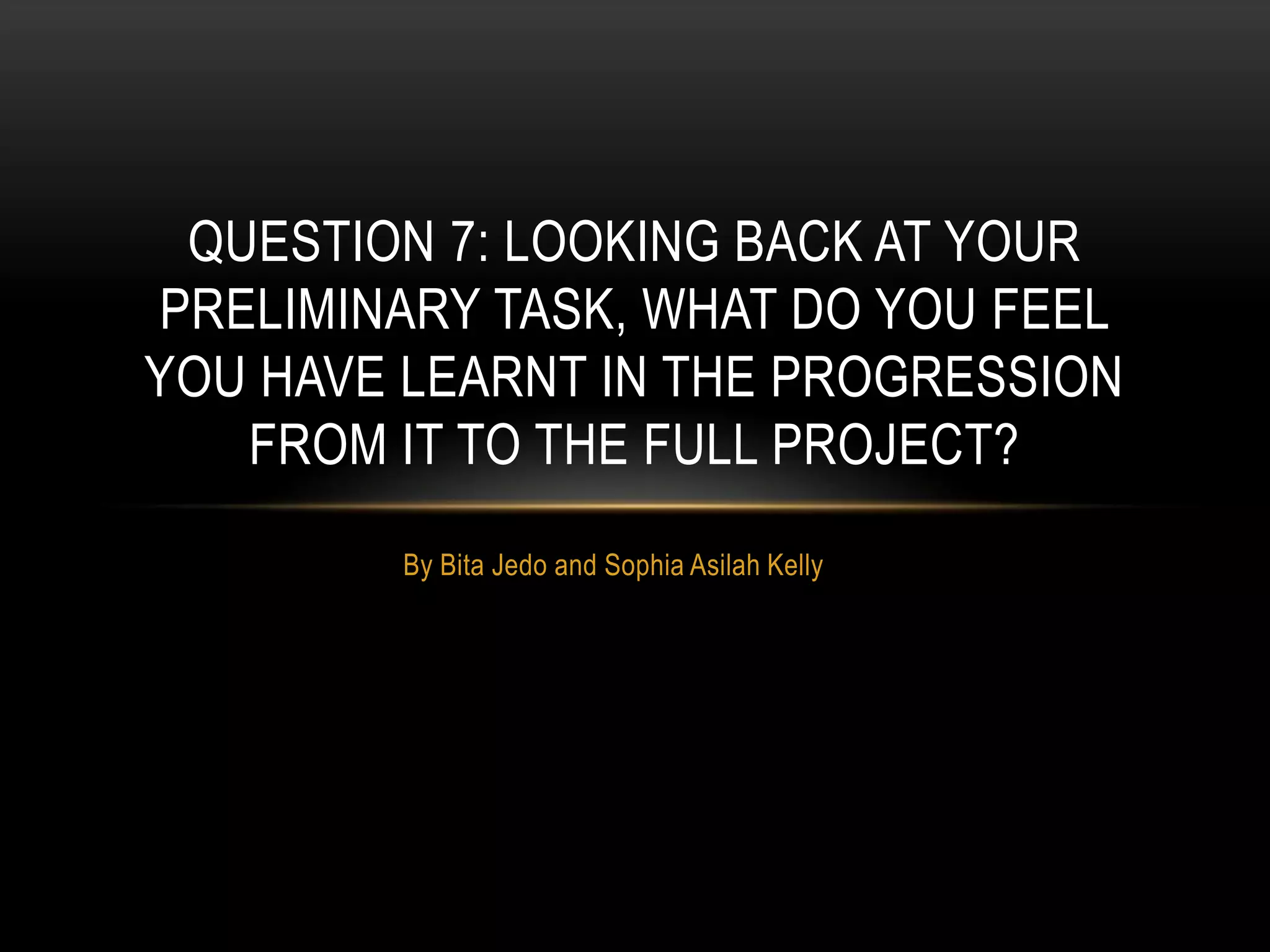 QUESTION 7: LOOKING BACK AT YOUR PRELIMINARY TASK, WHAT DO YOU FEEL YOU HAVE LEARNT IN THE PROGRESSION FROM IT TO THE FULL PROJECT?

By Bita Jedo and Sophia Asilah Kelly